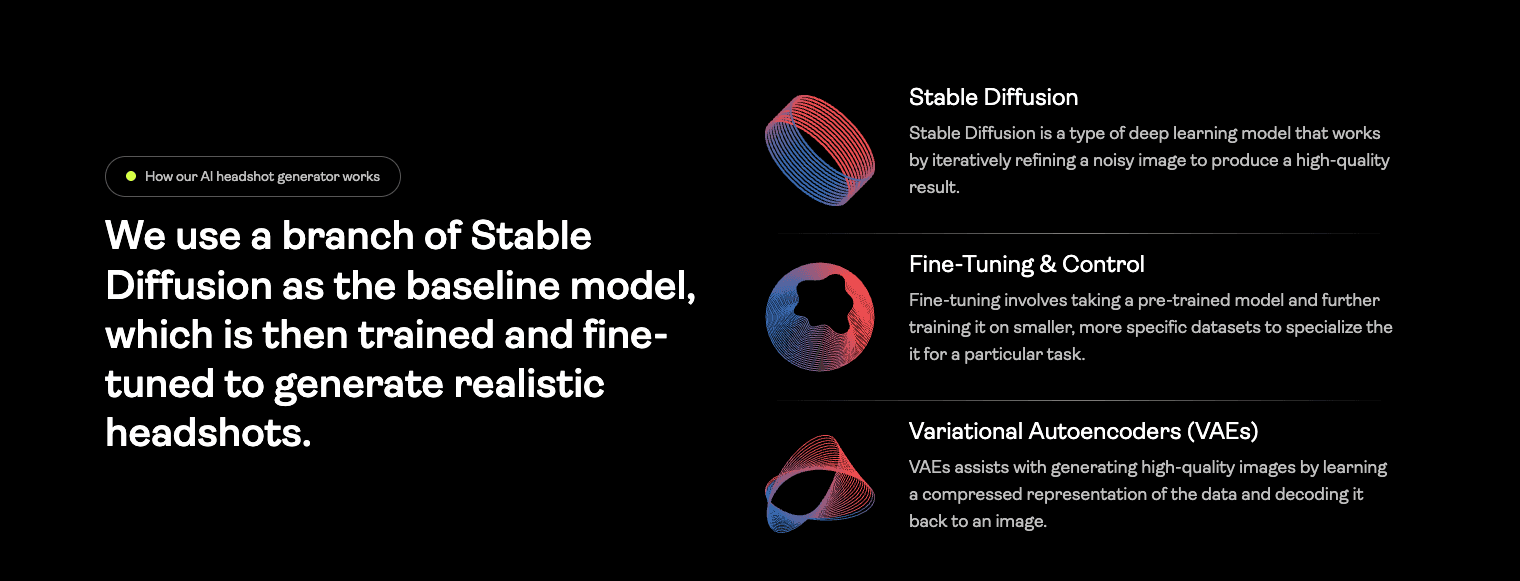 How our AI headshot generator works

We use a branch of Stable Diffusion as the baseline model, which is then trained and fine-tuned to generate realistic headshots.

Stable Diffusion

Stable Diffusion is a type of deep learning model that works by iteratively refining a noisy image to produce a high-quality result.

Fine-Tuning & Control

Fine-tuning involves taking a pre-trained model and further training it on smaller, more specific datasets to specialize the it for a particular task.

Variational Autoencoders (VAEs)

VAEs assists with generating high-quality images by learning a compressed representation of the data and decoding it back to an image.